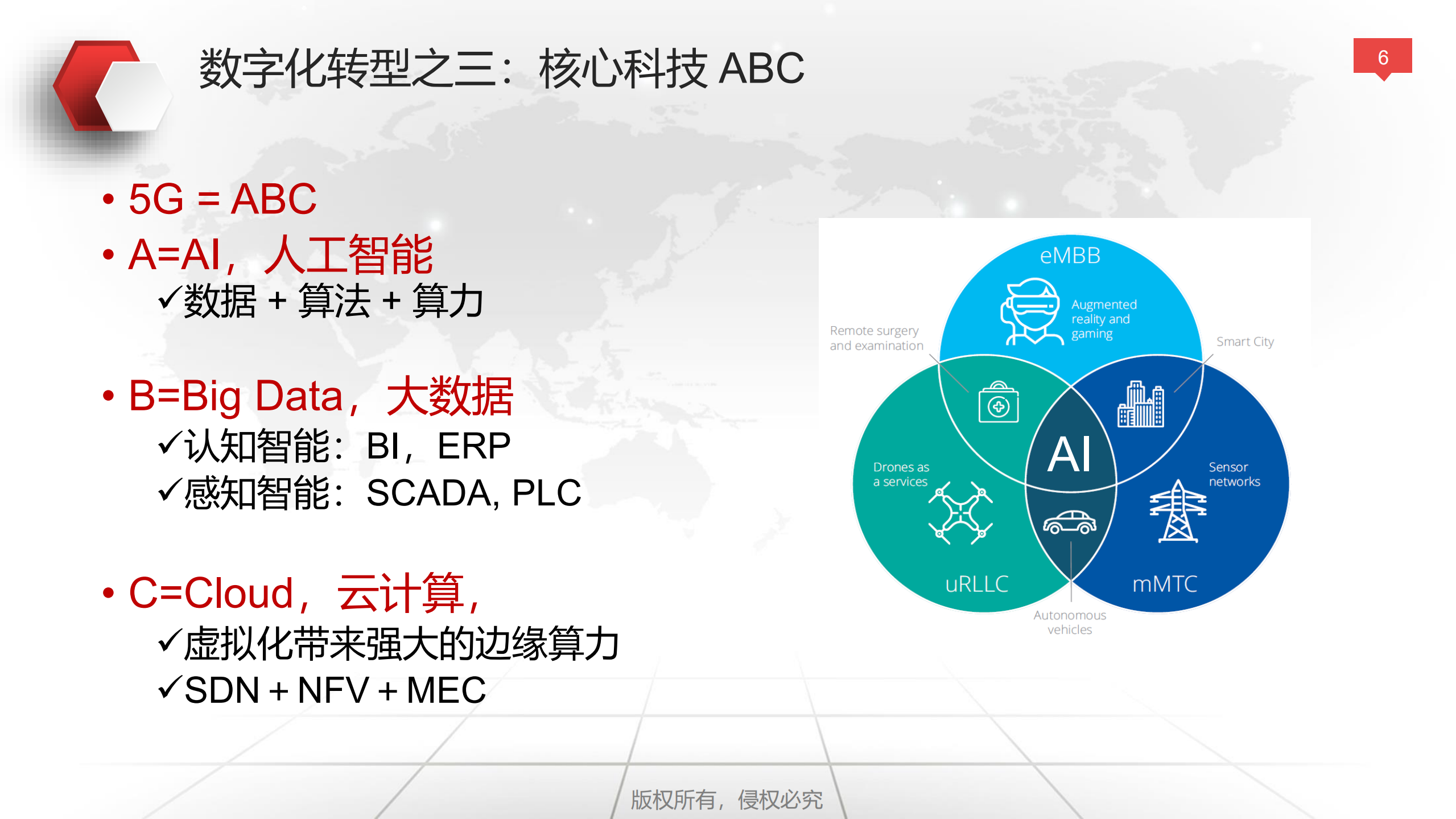 数字化转型之三：核心科技 ABC

6

• 5G = ABC
• A=AI，人工智能
✓数据 + 算法 + 算力

• B=Big Data，大数据
✓认知智能：BI，ERP
✓感知智能：SCADA, PLC

• C=Cloud，云计算，
✓虚拟化带来强大的边缘算力
✓SDN + NFV + MEC

eMBB
Augmented reality and gaming
Remote surgery and examination
Smart City
AI
Drones as a services
Sensor networks
uRLLC
mMTC
Autonomous vehicles

版权所有，侵权必究